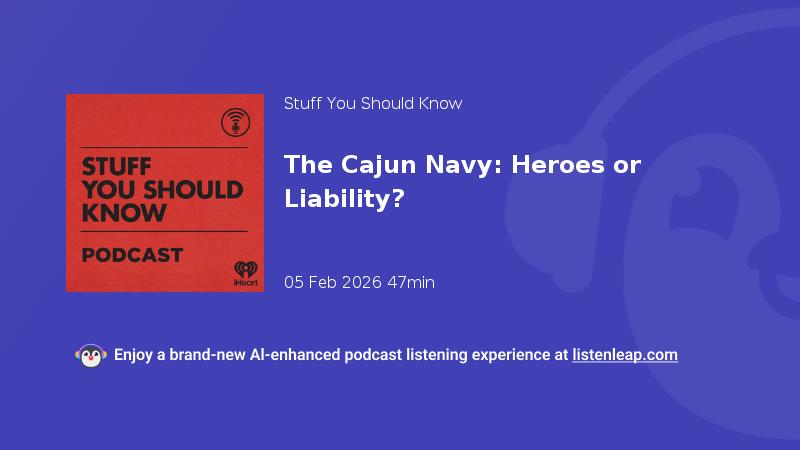 STUFF YOU SHOULD KNOW

PODCAST

iHeart

Stuff You Should Know

The Cajun Navy: Heroes or Liability?

05 Feb 2026 47min

Enjoy a brand-new AI-enhanced podcast listening experience at listenleap.com